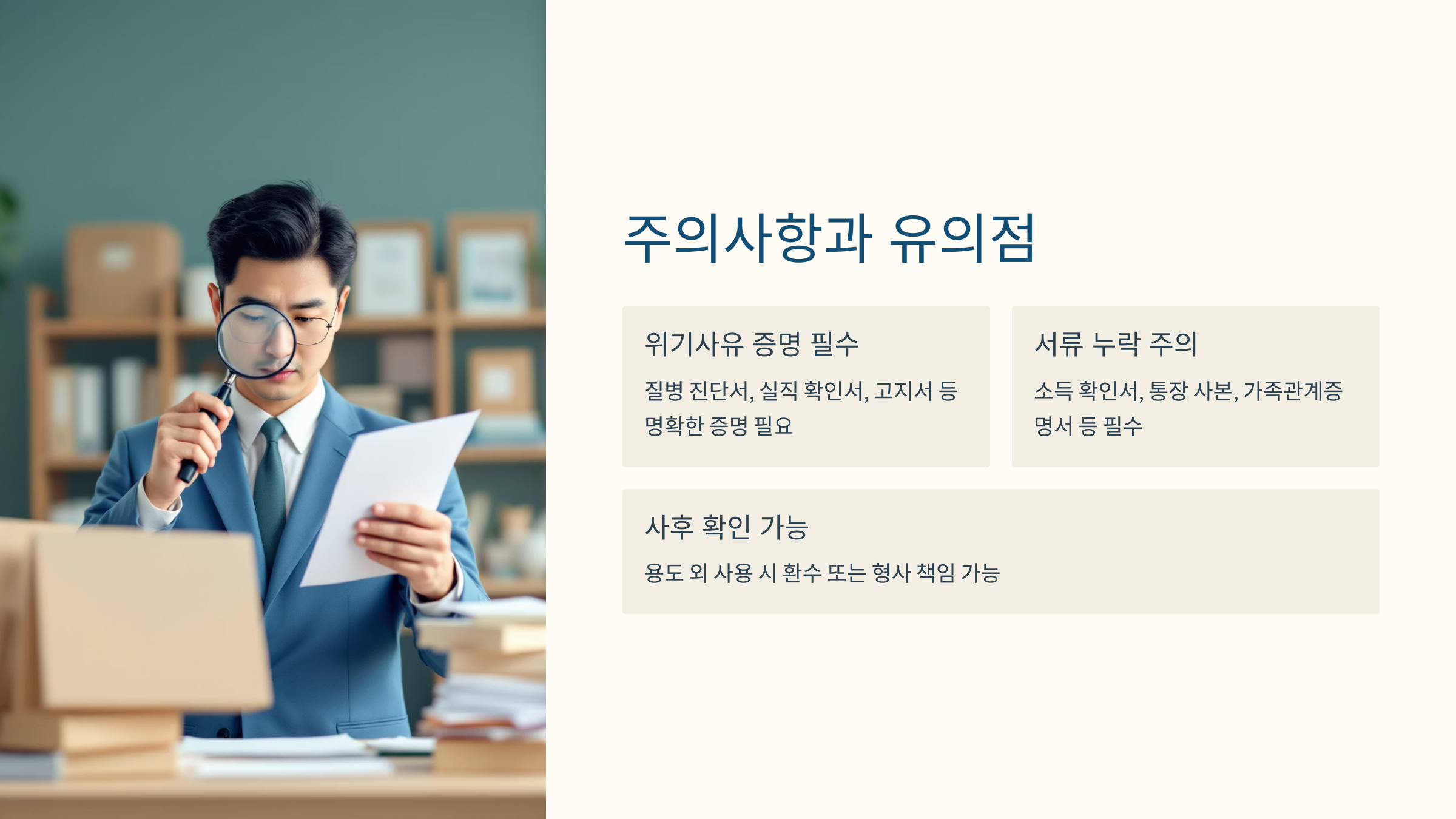 주의사항과 유의점

위기사유 증명 필수

질병 진단서, 실직 확인서, 고지서 등 명확한 증명 필요

서류 누락 주의

소득 확인서, 통장 사본, 가족관계증명서 등 필수

사후 확인 가능

용도 외 사용 시 환수 또는 형사 책임 가능